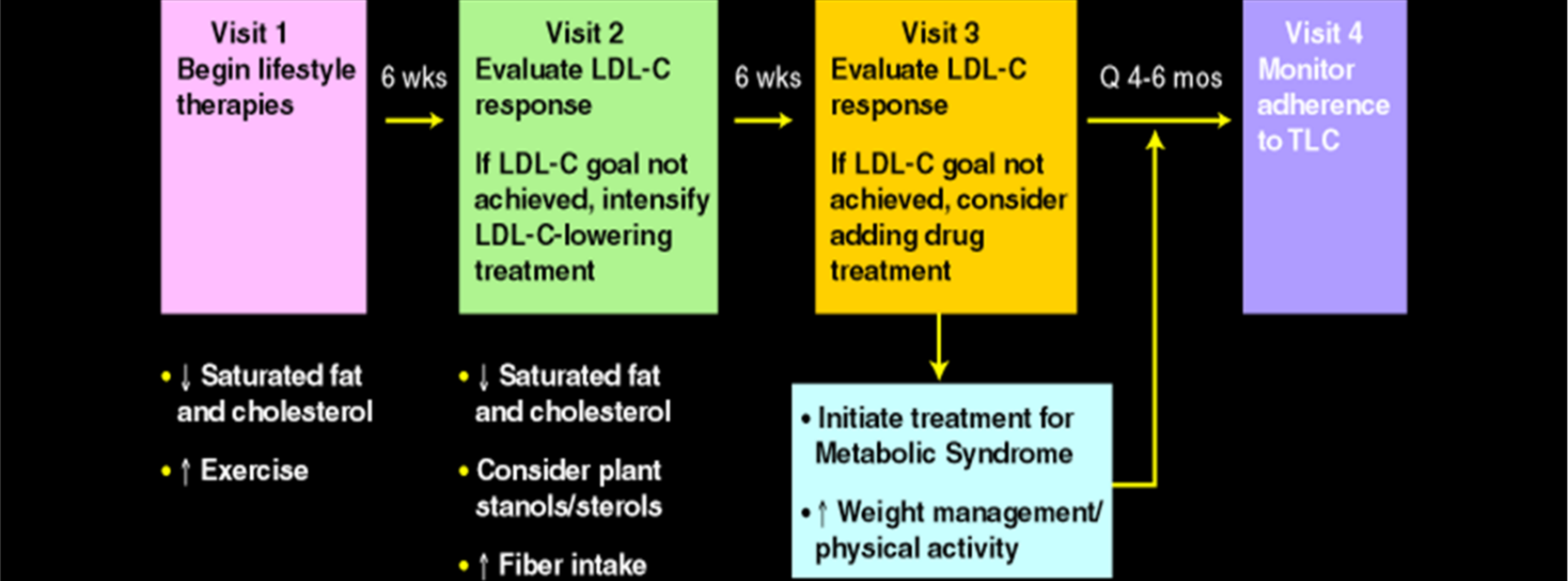 Visit 1
Begin lifestyle therapies

6 wks

Visit 2
Evaluate LDL-C response

If LDL-C goal not achieved, intensify LDL-C-lowering treatment

6 wks

Visit 3
Evaluate LDL-C response

If LDL-C goal not achieved, consider adding drug treatment

Q 4-6 mos

Visit 4
Monitor adherence to TLC

• ↓ Saturated fat and cholesterol

• ↑ Exercise

• ↓ Saturated fat and cholesterol

• Consider plant stanols/sterols

• ↑ Fiber intake

• Initiate treatment for Metabolic Syndrome

• ↑ Weight management/ physical activity